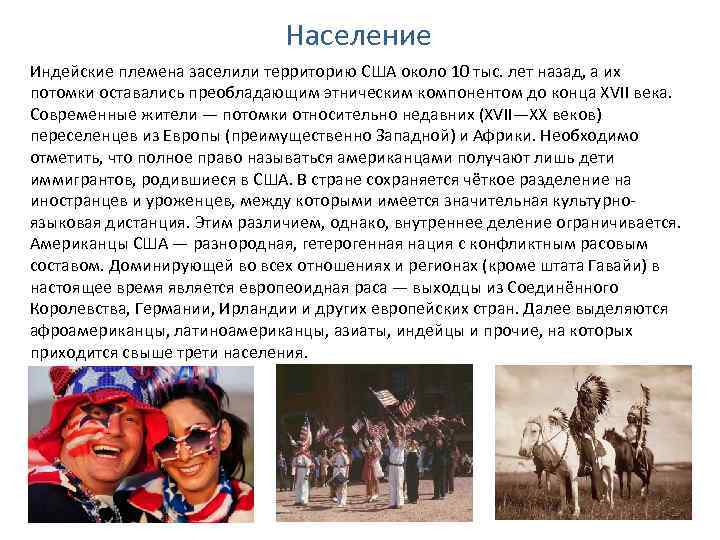 Население

Индейские племена заселили территорию США около 10 тыс. лет назад, а их потомки оставались преобладающим этническим компонентом до конца XVII века. Современные жители — потомки относительно недавних (XVII—XX веков) переселенцев из Европы (преимущественно Западной) и Африки. Необходимо отметить, что полное право называться американцами получают лишь дети иммигрантов, родившиеся в США. В стране сохраняется чёткое разделение на иностранцев и уроженцев, между которыми имеется значительная культурно-языковая дистанция. Этим различием, однако, внутреннее деление ограничивается. Американцы США — разнородная, гетерогенная нация с конфликтным расовым составом. Доминирующей во всех отношениях и регионах (кроме штата Гавайи) в настоящее время является европеоидная раса — выходцы из Соединённого Королевства, Германии, Ирландии и других европейских стран. Далее выделяются афроамериканцы, латиноамериканцы, азиаты, индейцы и прочие, на которых приходится свыше трети населения.